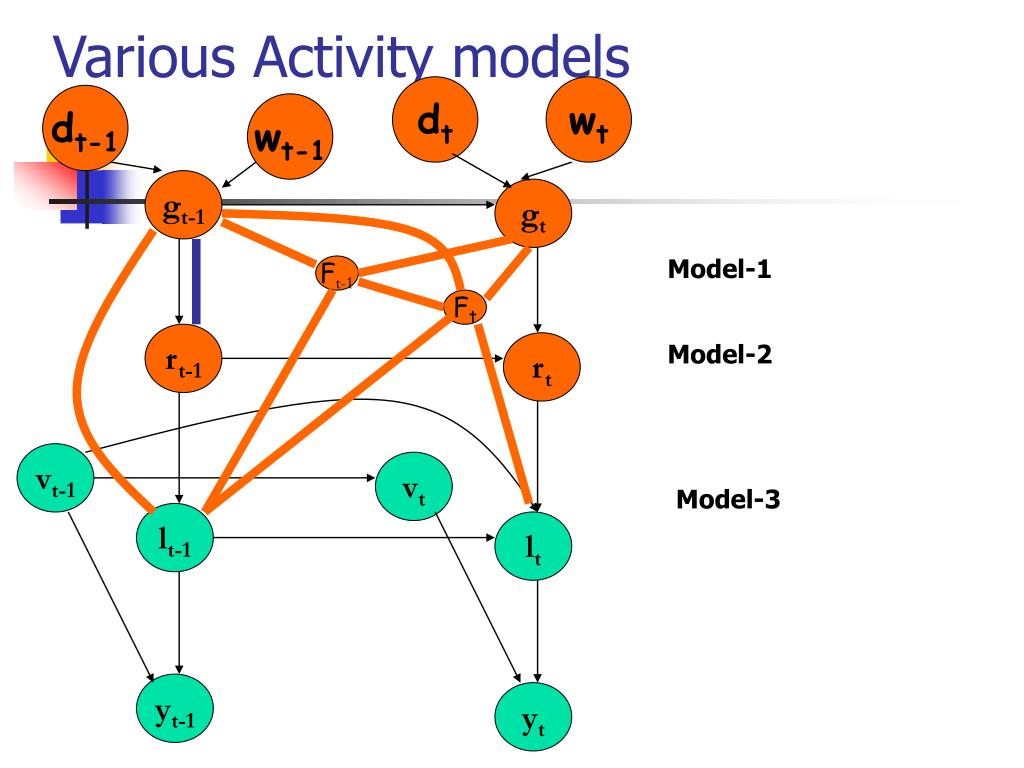 Various Activity models

$d_{t-1}$

$w_{t-1}$

$d_t$

$w_t$

$g_{t-1}$

$g_t$

$F_{t-1}$

$F_t$

Model-1

$r_{t-1}$

$r_t$

Model-2

$v_{t-1}$

$v_t$

Model-3

$l_{t-1}$

$l_t$

$y_{t-1}$

$y_t$